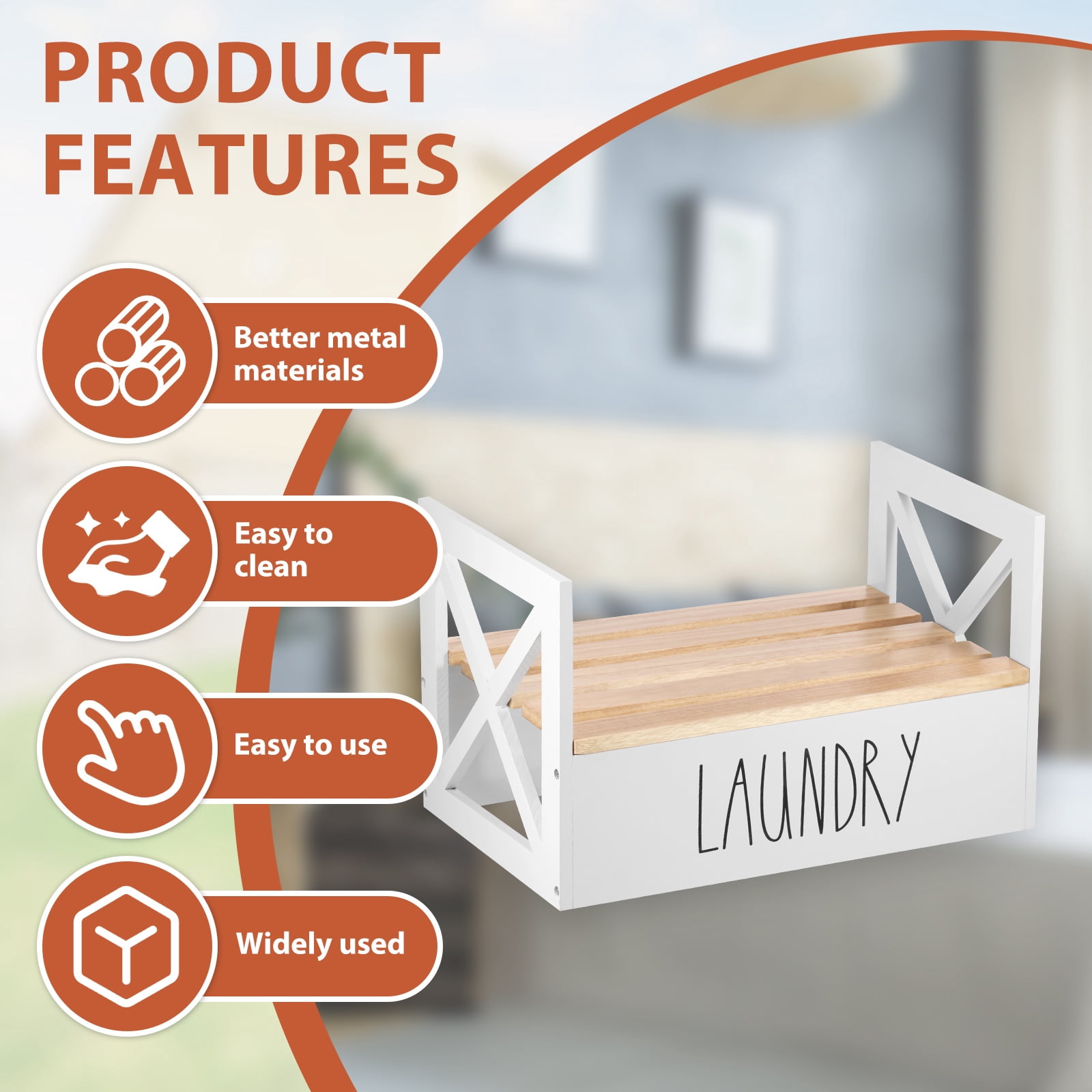 PRODUCT FEATURES

Better metal materials

Easy to clean

Easy to use

Widely used

LAUNDRY